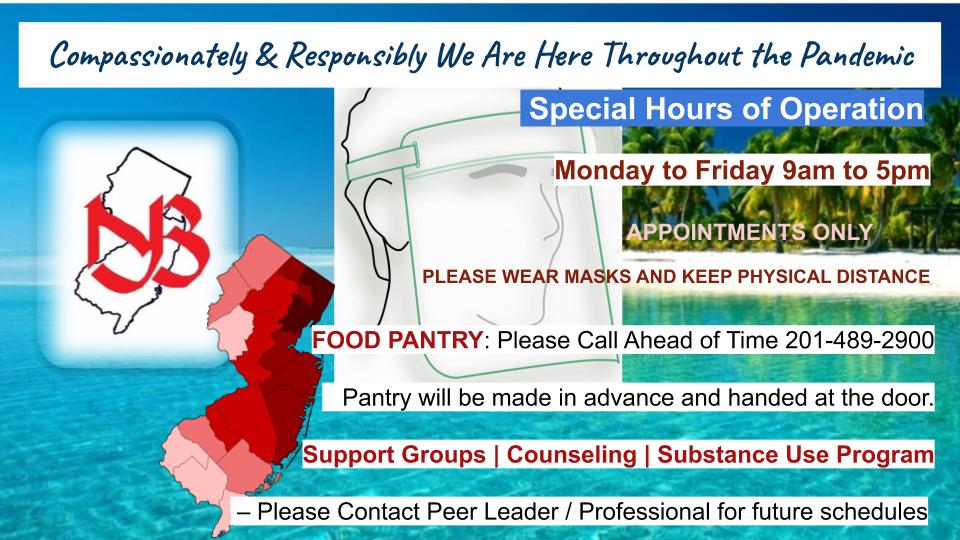 Compassionately & Responsibly We Are Here Throughout the Pandemic

NJB

Special Hours of Operation

Monday to Friday 9am to 5pm

APPOINTMENTS ONLY

PLEASE WEAR MASKS AND KEEP PHYSICAL DISTANCE

FOOD PANTRY: Please Call Ahead of Time 201-489-2900

Pantry will be made in advance and handed at the door.

Support Groups | Counseling | Substance Use Program

– Please Contact Peer Leader / Professional for future schedules